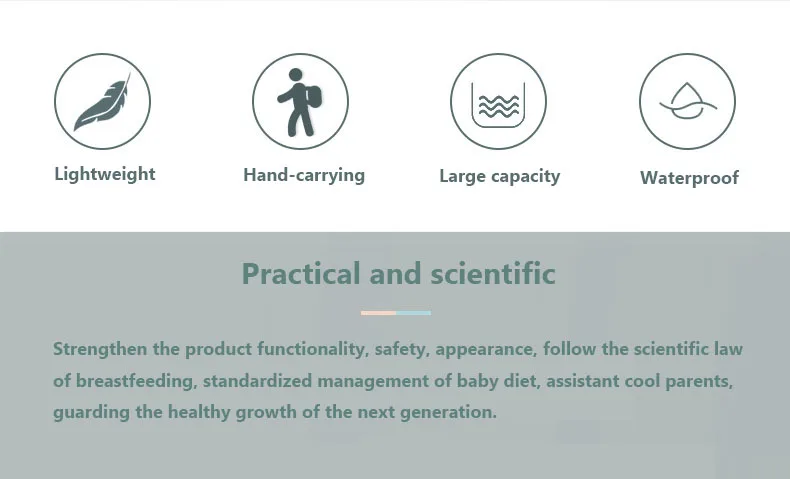 Lightweight

Hand-carrying

Large capacity

Waterproof

Practical and scientific

Strengthen the product functionality, safety, appearance, follow the scientific law of breastfeeding, standardized management of baby diet, assistant cool parents, guarding the healthy growth of the next generation.